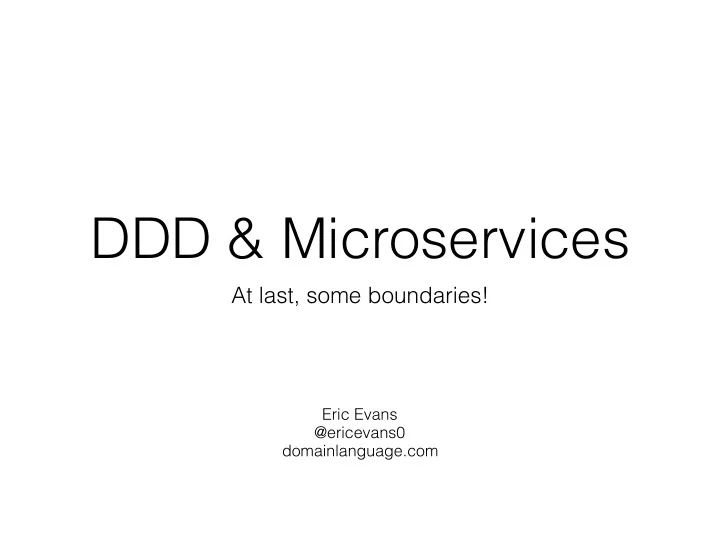 DDD & Microservices

At last, some boundaries!

Eric Evans
@ericevans0
domainlanguage.com